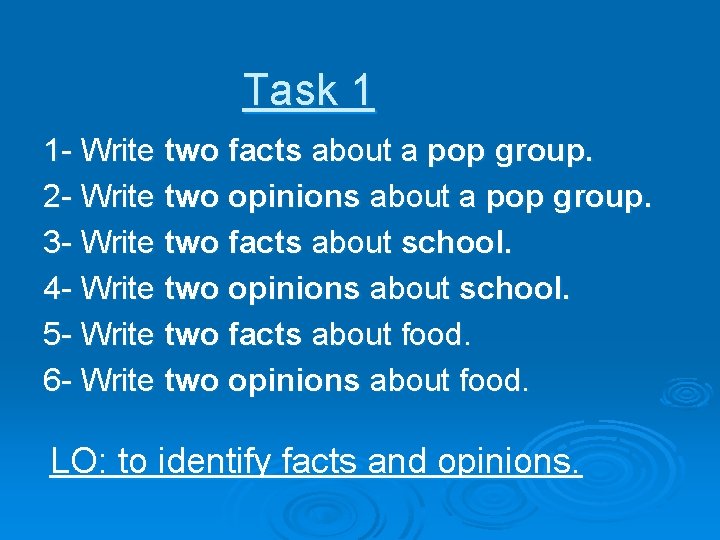 Task 1

1- Write two facts about a pop group.
2- Write two opinions about a pop group.
3- Write two facts about school.
4- Write two opinions about school.
5- Write two facts about food.
6- Write two opinions about food.

LO: to identify facts and opinions.